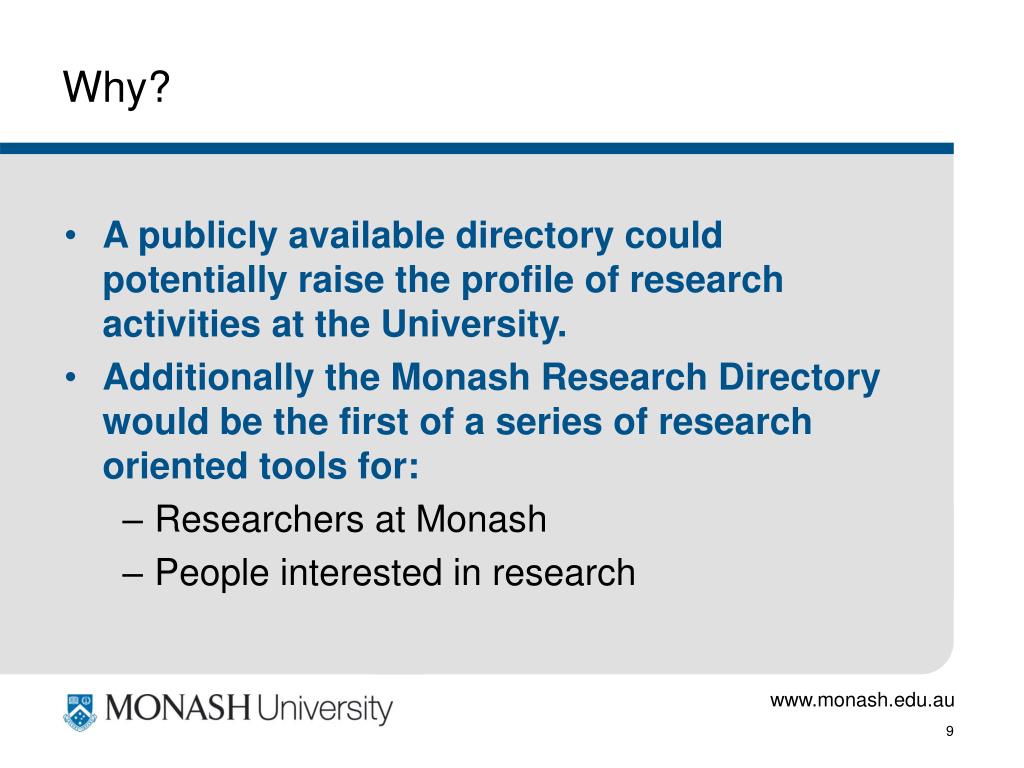 Why?

• A publicly available directory could potentially raise the profile of research activities at the University.
• Additionally the Monash Research Directory would be the first of a series of research oriented tools for:
– Researchers at Monash
– People interested in research

MONASH University

www.monash.edu.au

9